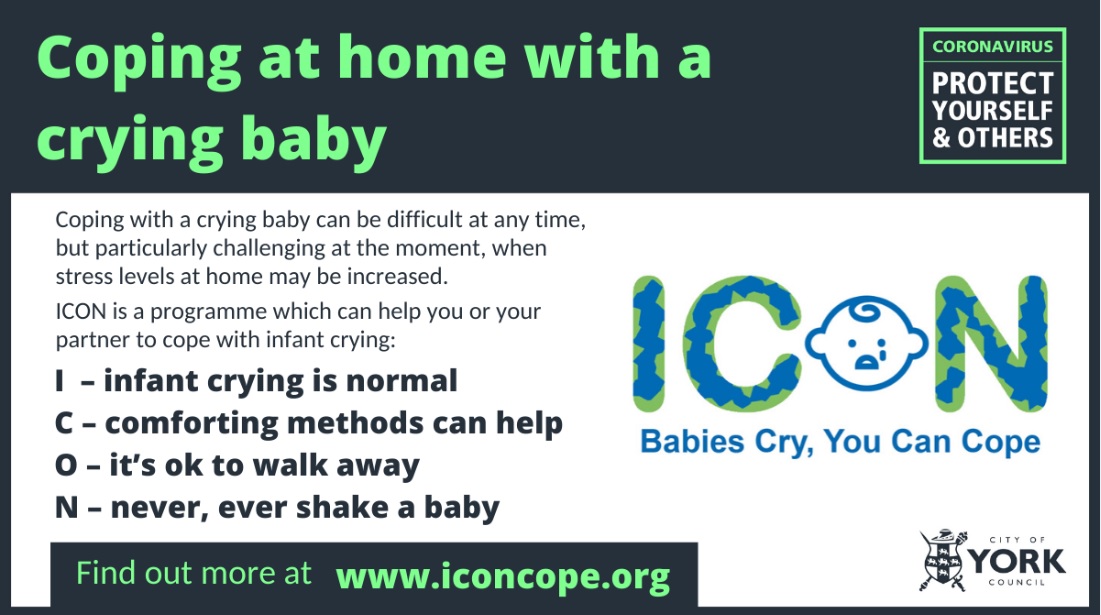 Coping at home with a crying baby

CORONAVIRUS
PROTECT YOURSELF & OTHERS

Coping with a crying baby can be difficult at any time, but particularly challenging at the moment, when stress levels at home may be increased.

ICON is a programme which can help you or your partner to cope with infant crying:

I – infant crying is normal
C – comforting methods can help
O – it's ok to walk away
N – never, ever shake a baby

ICON
Babies Cry, You Can Cope

Find out more at www.iconcope.org

CITY OF
YORK
COUNCIL